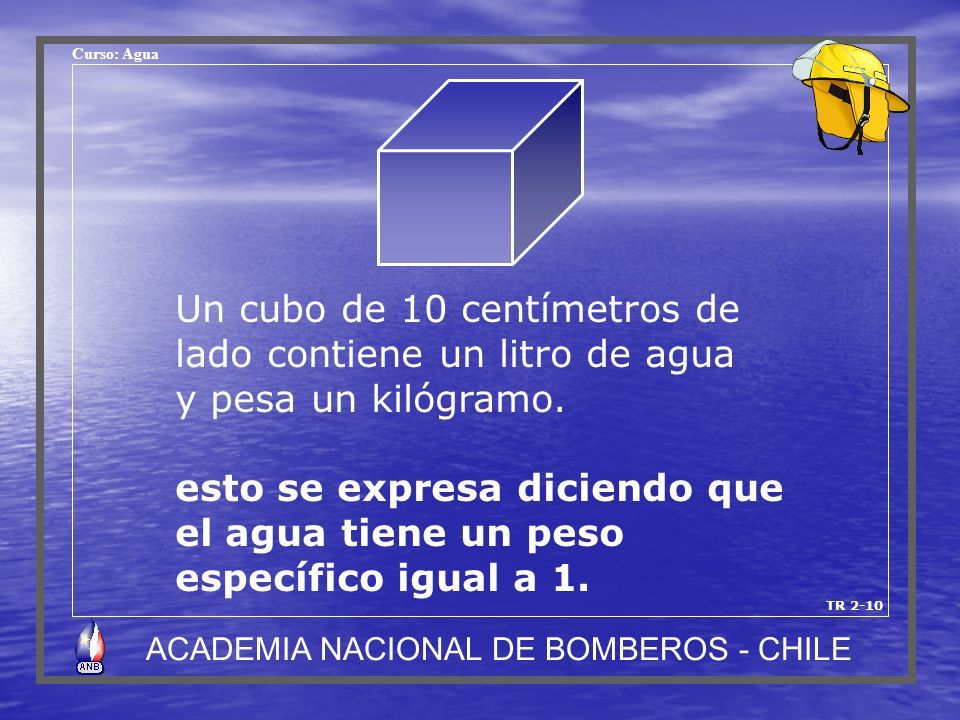 Curso: Agua

Un cubo de 10 centímetros de lado contiene un litro de agua y pesa un kilógramo.

esto se expresa diciendo que el agua tiene un peso específico igual a 1.

TR 2-10

ANB

ACADEMIA NACIONAL DE BOMBEROS - CHILE